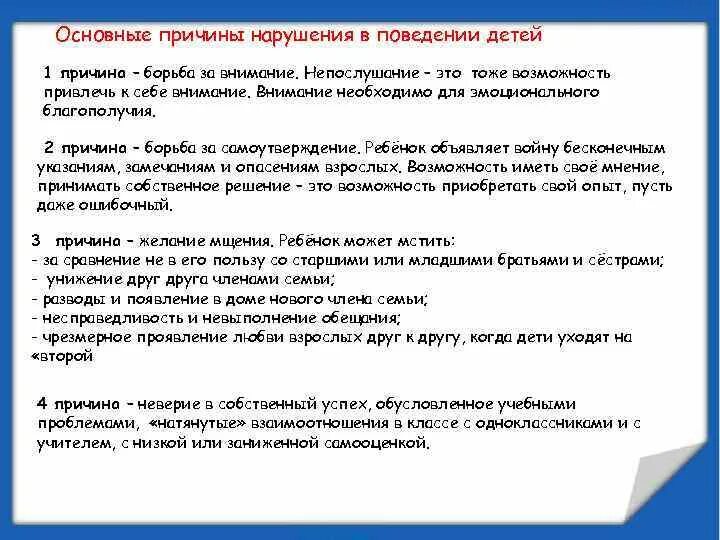 Основные причины нарушения в поведении детей

1 причина – борьба за внимание. Непослушание – это тоже возможность привлечь к себе внимание. Внимание необходимо для эмоционального благополучия.

2 причина – борьба за самоутверждение. Ребёнок объявляет войну бесконечным указаниям, замечаниям и опасениям взрослых. Возможность иметь своё мнение, принимать собственное решение – это возможность приобретать свой опыт, пусть даже ошибочный.

3 причина – желание мщения. Ребёнок может мстить:
- за сравнение не в его пользу со старшими или младшими братьями и сёстрами;
- унижение друг друга членами семьи;
- разводы и появление в доме нового члена семьи;
- несправедливость и невыполнение обещания;
- чрезмерное проявление любви взрослых друг к другу, когда дети уходят на «второй

4 причина – неверие в собственный успех, обусловленное учебными проблемами, «натянутые» взаимоотношения в классе с одноклассниками и с учителем, с низкой или заниженной самооценкой.